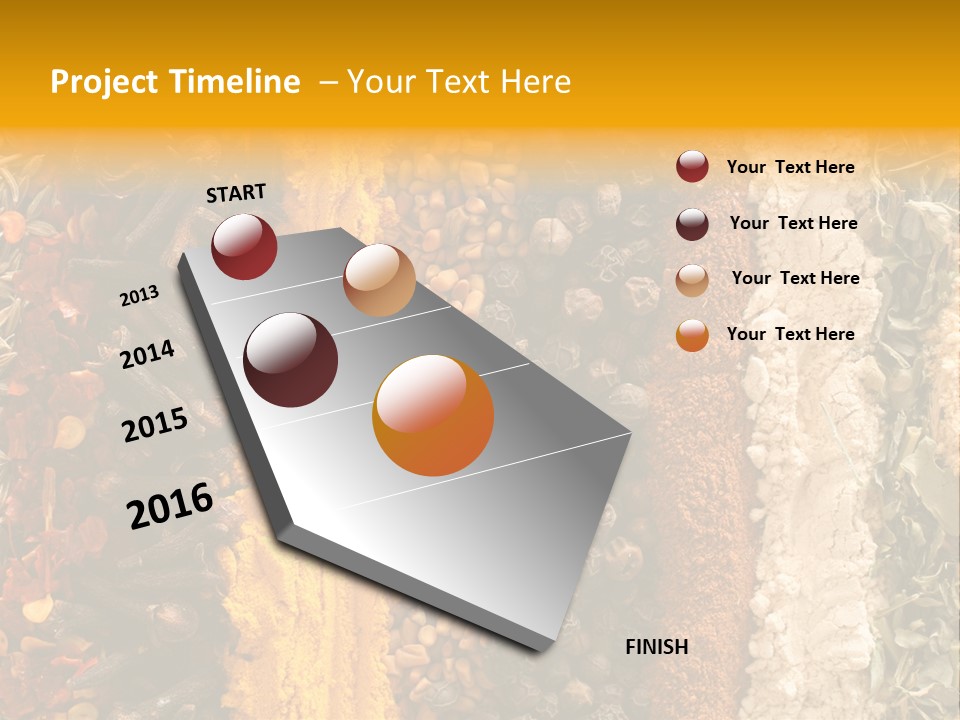 Project Timeline – Your Text Here

START

2013

2014

2015

2016

FINISH

Your Text Here

Your Text Here

Your Text Here

Your Text Here